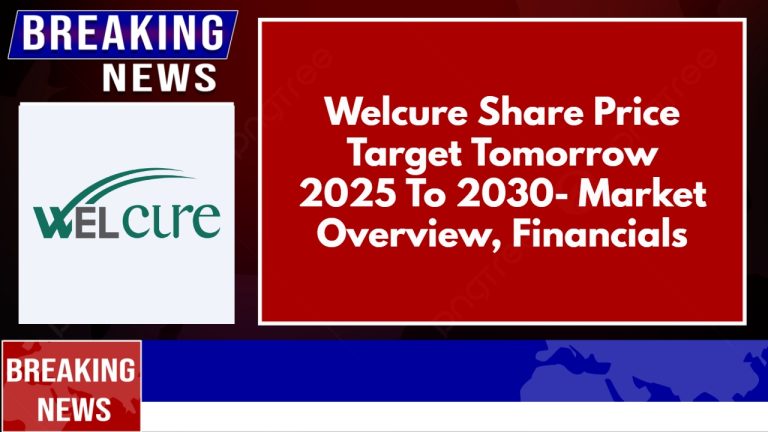 BREAKING
NEWS

WELCURE

Welcure Share Price Target Tomorrow 2025 To 2030- Market Overview, Financials

BREAKING
NEWS